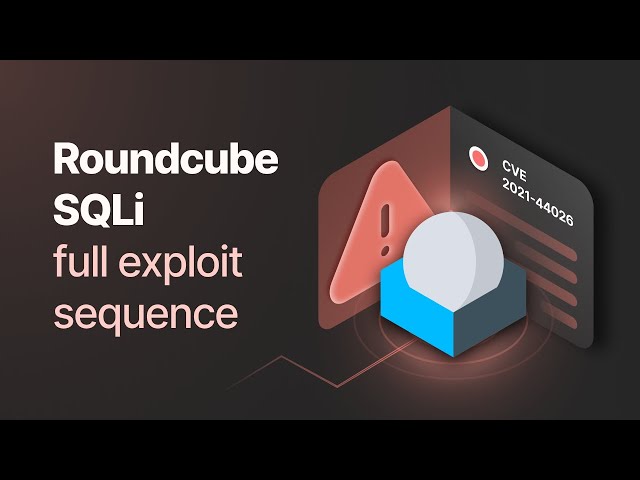 Roundcube
SQLi
full exploit
sequence

CVE
2021-44026